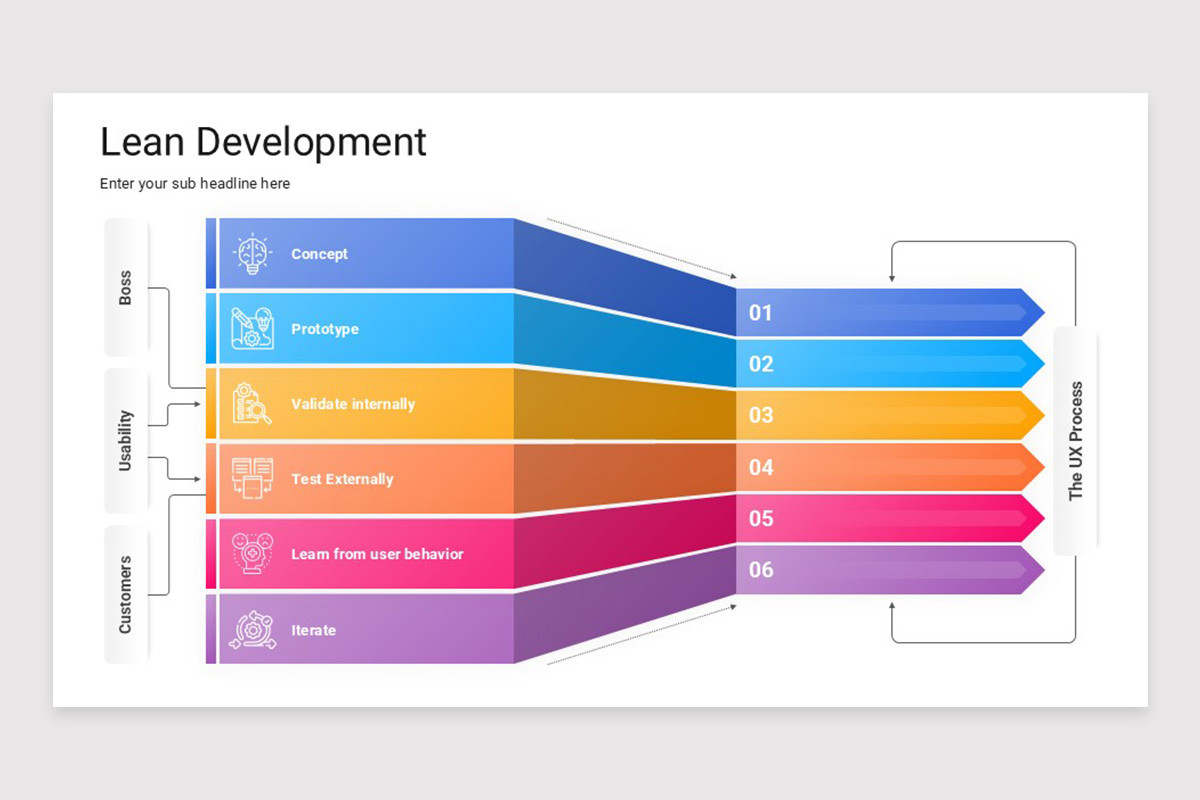 Lean Development

Enter your sub headline here

Boss

Usability

Customers

Concept

Prototype

Validate internally

Test Externally

Learn from user behavior

Iterate

01

02

03

04

05

06

The UX Process